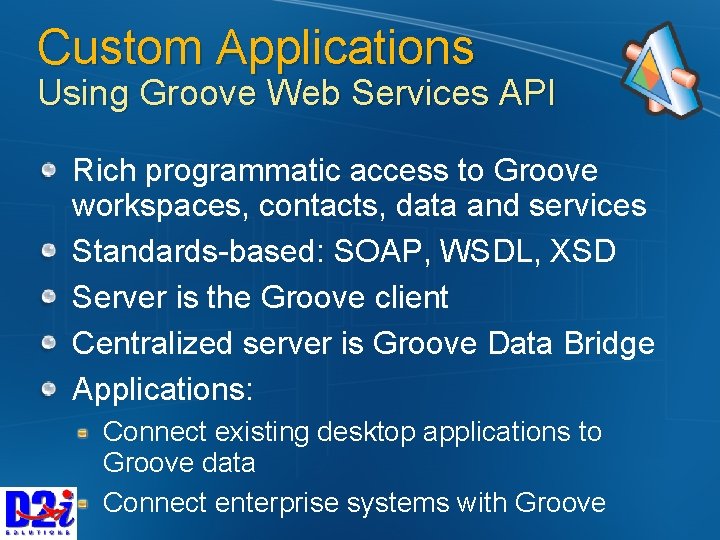 Custom Applications
Using Groove Web Services API

Rich programmatic access to Groove workspaces, contacts, data and services

Standards-based: SOAP, WSDL, XSD

Server is the Groove client

Centralized server is Groove Data Bridge

Applications:

Connect existing desktop applications to Groove data

Connect enterprise systems with Groove

D2i
SOLUTIONS